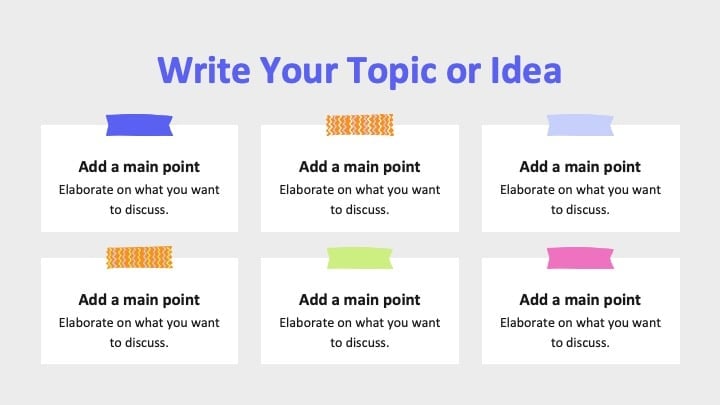 Write Your Topic or Idea

Add a main point
Elaborate on what you want to discuss.

Add a main point
Elaborate on what you want to discuss.

Add a main point
Elaborate on what you want to discuss.

Add a main point
Elaborate on what you want to discuss.

Add a main point
Elaborate on what you want to discuss.

Add a main point
Elaborate on what you want to discuss.